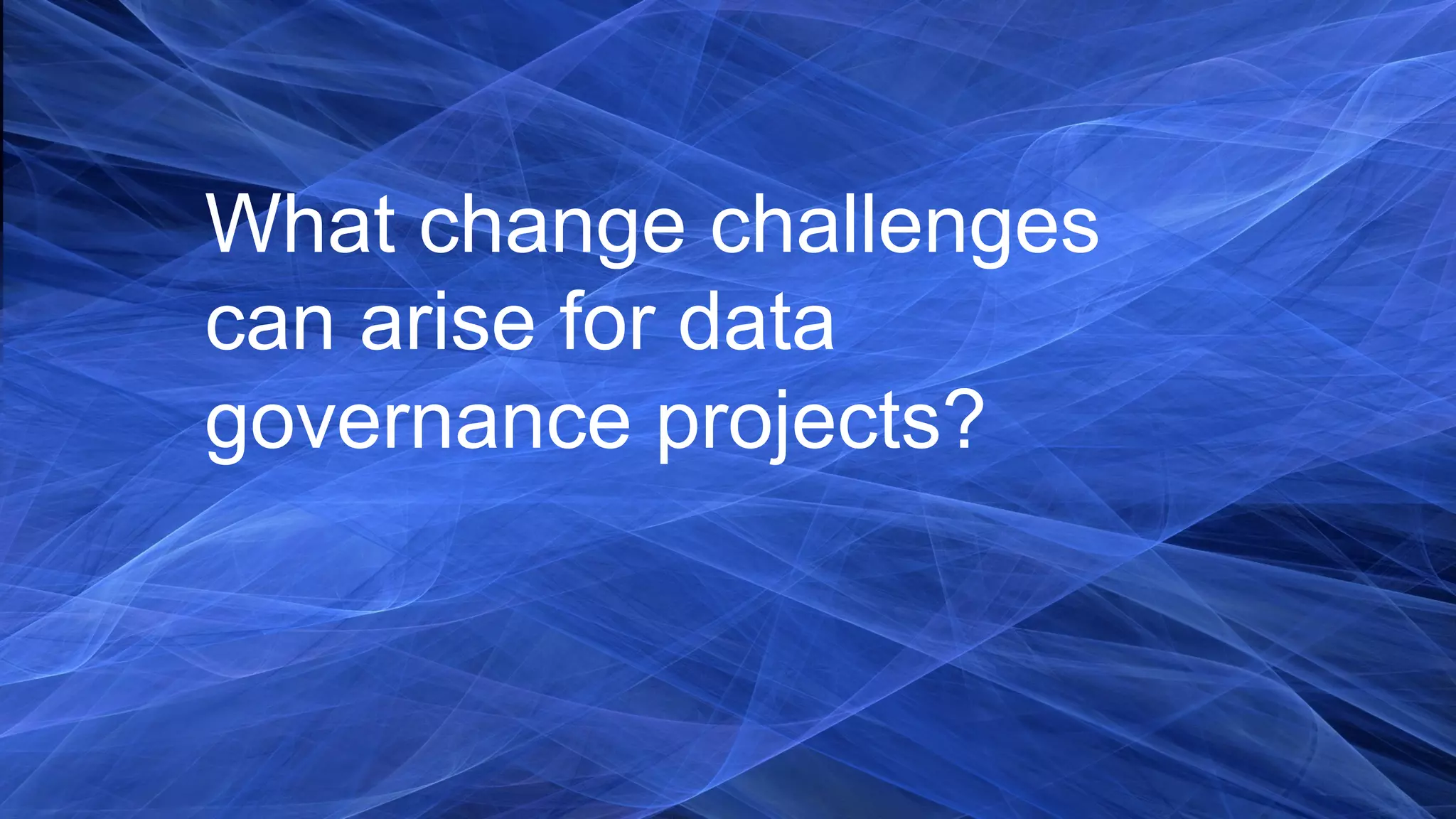 What change challenges can arise for data governance projects?